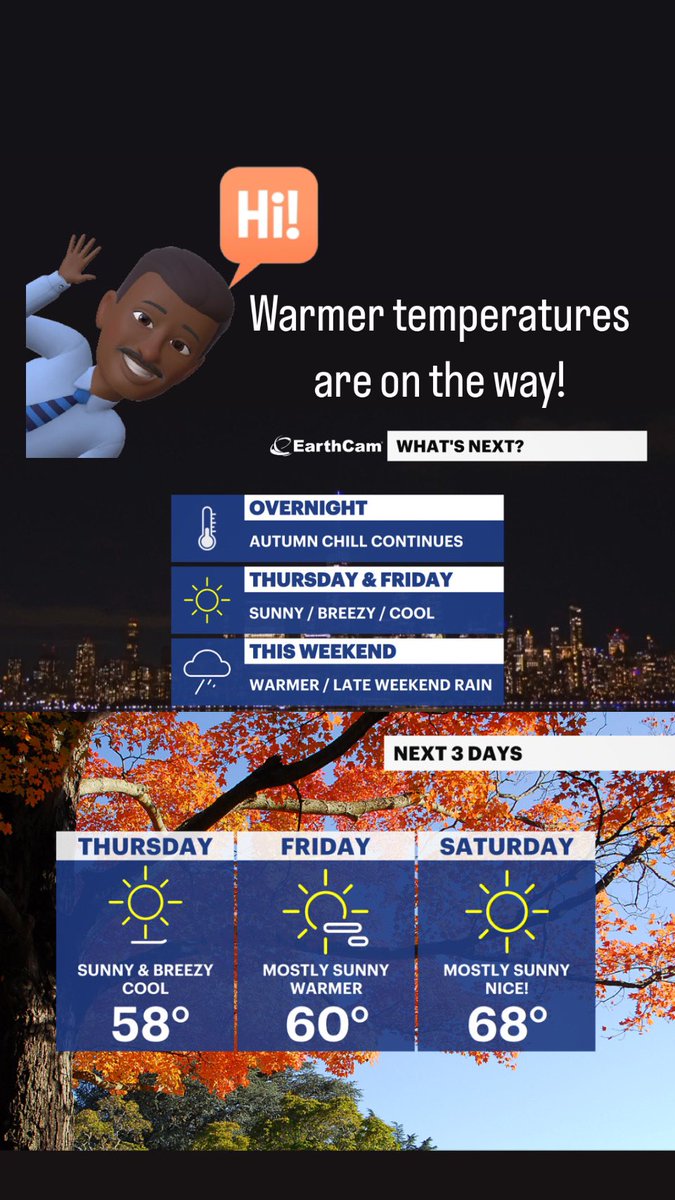 Hi!

Warmer temperatures are on the way!

EarthCam WHAT'S NEXT?

OVERNIGHT
AUTUMN CHILL CONTINUES

THURSDAY & FRIDAY
SUNNY / BREEZY / COOL

THIS WEEKEND
WARMER / LATE WEEKEND RAIN

NEXT 3 DAYS

| THURSDAY | FRIDAY | SATURDAY |
|---|---|---|
| SUNNY & BREEZY COOL | MOSTLY SUNNY WARMER | MOSTLY SUNNY NICE! |
| 58° | 60° | 68° |